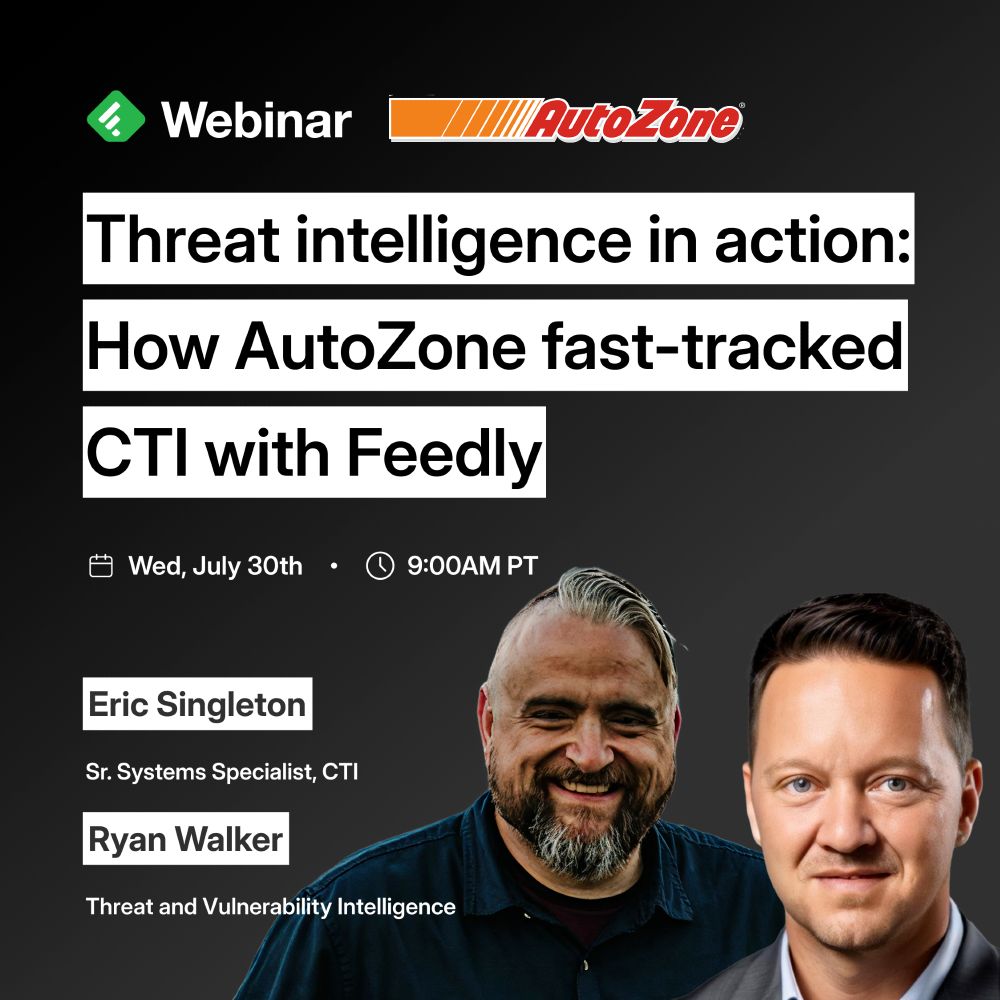 Webinar AutoZone

Threat intelligence in action: How AutoZone fast-tracked CTI with Feedly

Wed, July 30th • 9:00AM PT

Eric Singleton

Sr. Systems Specialist, CTI

Ryan Walker

Threat and Vulnerability Intelligence